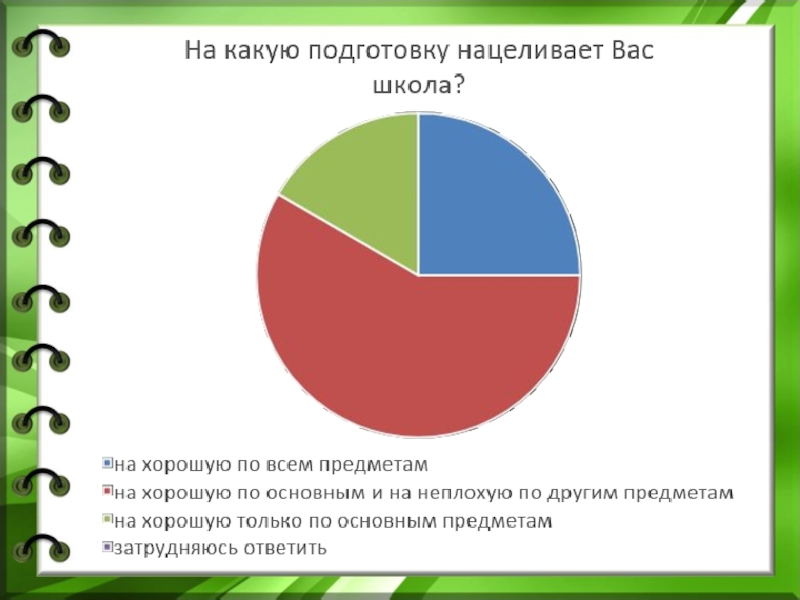 На какую подготовку нацеливает Вас школа?

на хорошую по всем предметам
на хорошую по основным и на неплохую по другим предметам
на хорошую только по основным предметам
затрудняюсь ответить